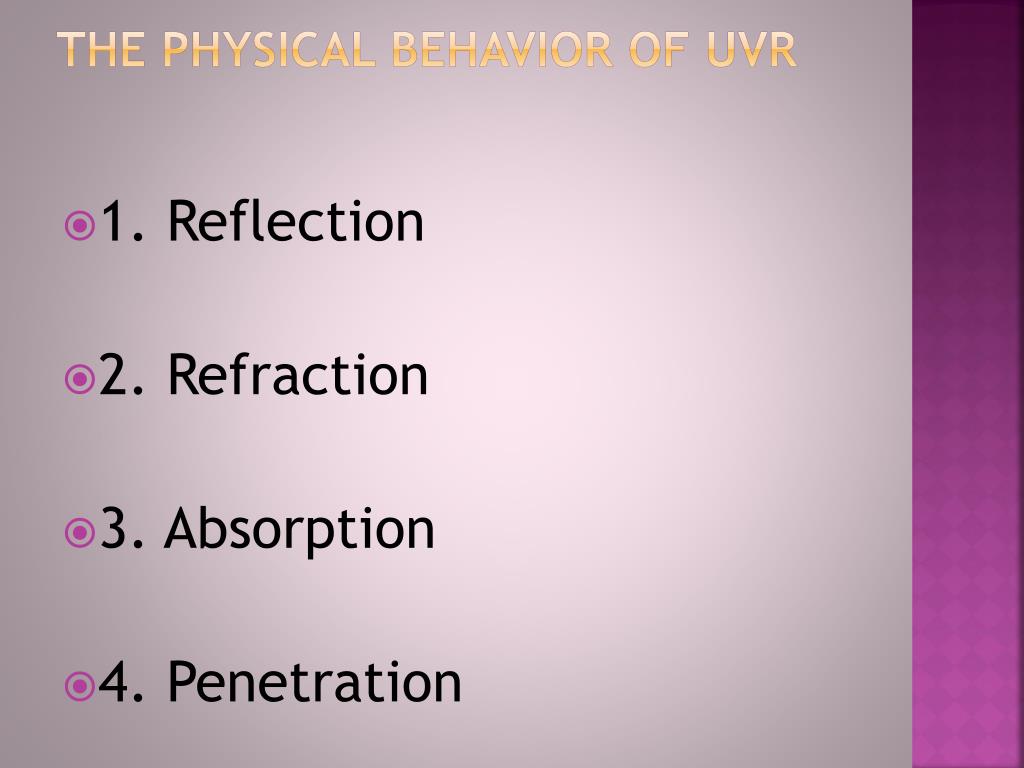 THE PHYSICAL BEHAVIOR OF UVR

1. Reflection

2. Refraction

3. Absorption

4. Penetration